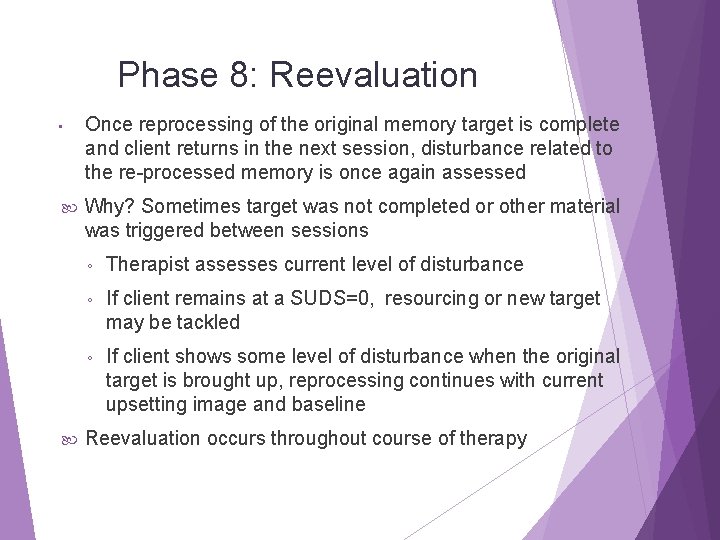 Phase 8: Reevaluation

- Once reprocessing of the original memory target is complete and client returns in the next session, disturbance related to the re-processed memory is once again assessed

- Why? Sometimes target was not completed or other material was triggered between sessions
  - Therapist assesses current level of disturbance
  - If client remains at a SUDS=0, resourcing or new target may be tackled
  - If client shows some level of disturbance when the original target is brought up, reprocessing continues with current upsetting image and baseline

- Reevaluation occurs throughout course of therapy